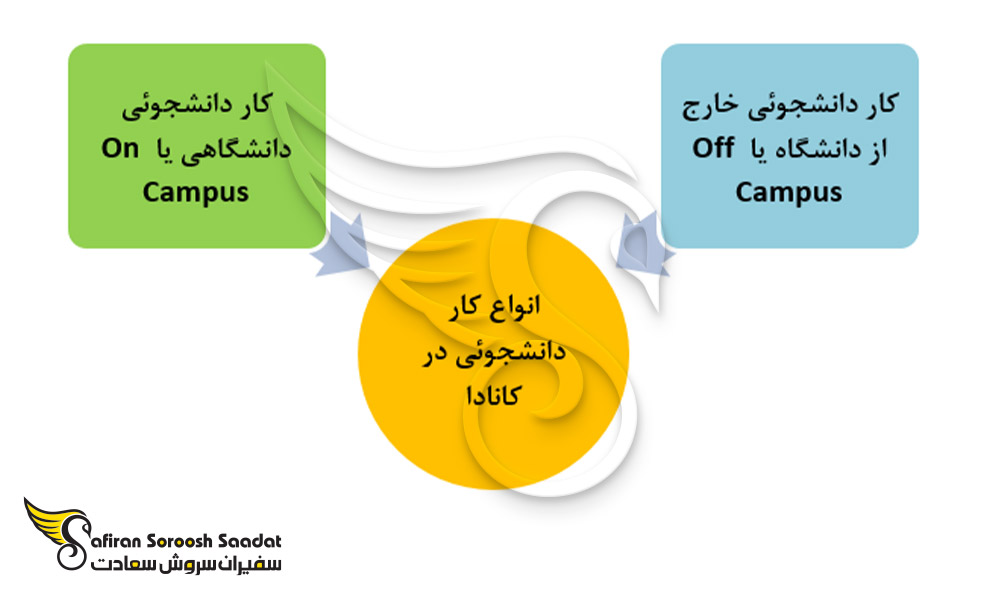 کار دانشجوئی خارج از دانشگاه یا Off Campus

کار دانشجوئی دانشگاهی یا On Campus

انواع کار دانشجوئی در کانادا

Safiran Soroosh Saadat
سفیران سروش سعادت